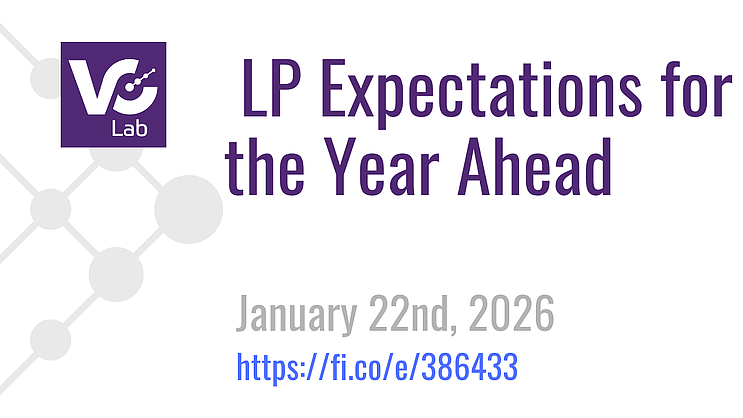 VC
Lab

LP Expectations for the Year Ahead

January 22nd, 2026
https://fi.co/e/386433